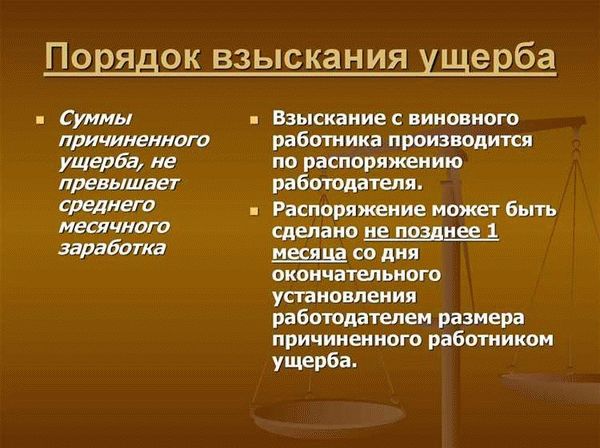 Порядок взыскания ущерба

Суммы причиненного ущерба, не превышает среднего месячного заработка

Взыскание с виновного работника производится по распоряжению работодателя.

Распоряжение может быть сделано не позднее 1 месяца со дня окончательного установления работодателем размера причиненного работником ущерба.